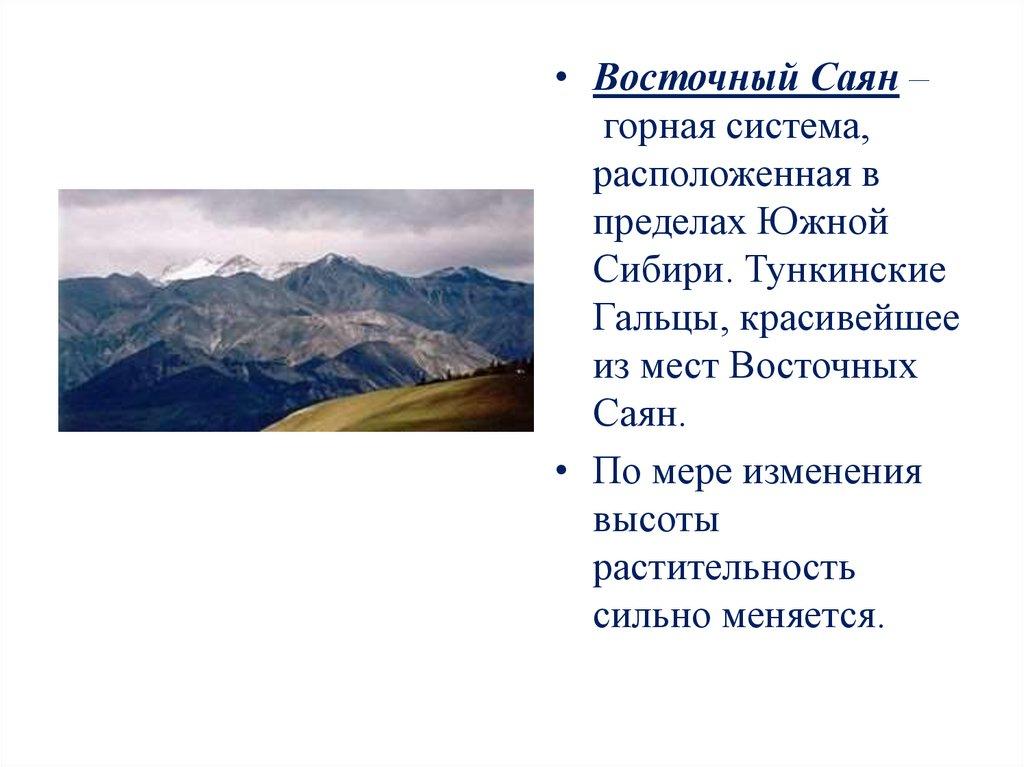 • Восточный Саян – горная система, расположенная в пределах Южной Сибири. Тункинские Гальцы, красивейшее из мест Восточных Саян.

• По мере изменения высоты растительность сильно меняется.